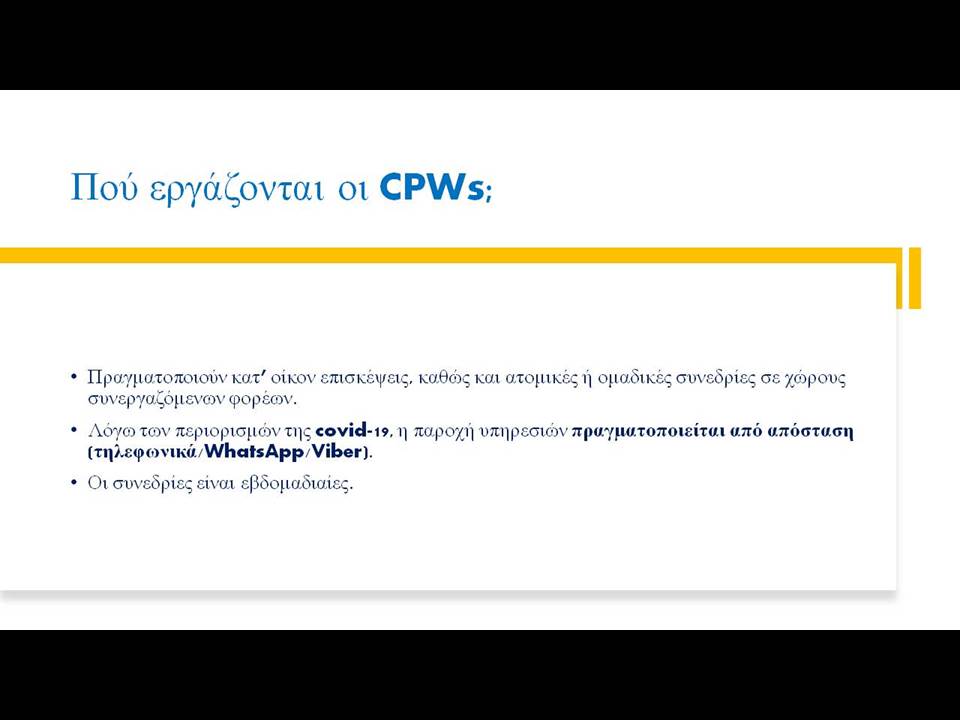 Πού εργάζονται οι CPWs;

• Πραγματοποιούν κατ' οίκον επισκέψεις, καθώς και ατομικές ή ομαδικές συνεδρίες σε χώρους συνεργαζόμενων φορέων.

• Λόγω των περιορισμών της covid-19, η παροχή υπηρεσιών πραγματοποιείται από απόσταση (τηλεφωνικά/WhatsApp/Viber).

• Οι συνεδρίες είναι εβδομαδιαίες.